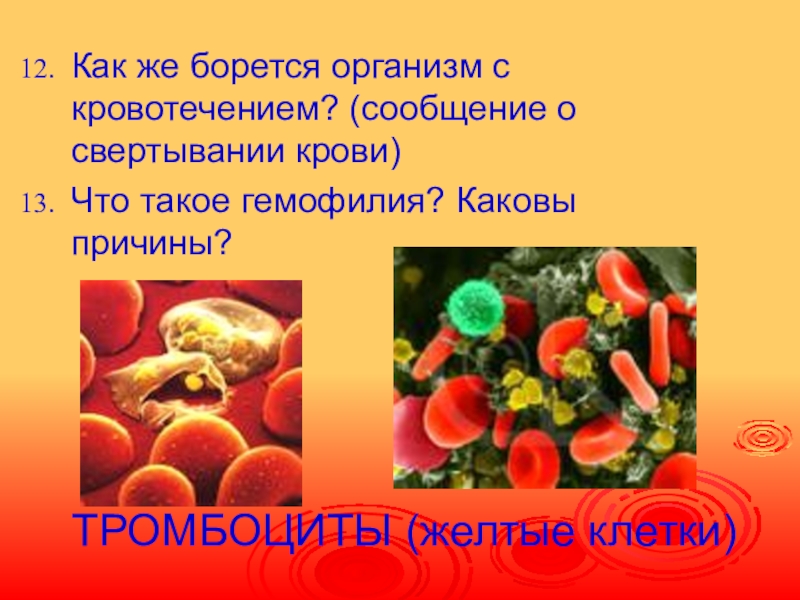 12. Как же борется организм с кровотечением? (сообщение о свертывании крови)

13. Что такое гемофилия? Каковы причины?

ТРОМБОЦИТЫ (желтые клетки)